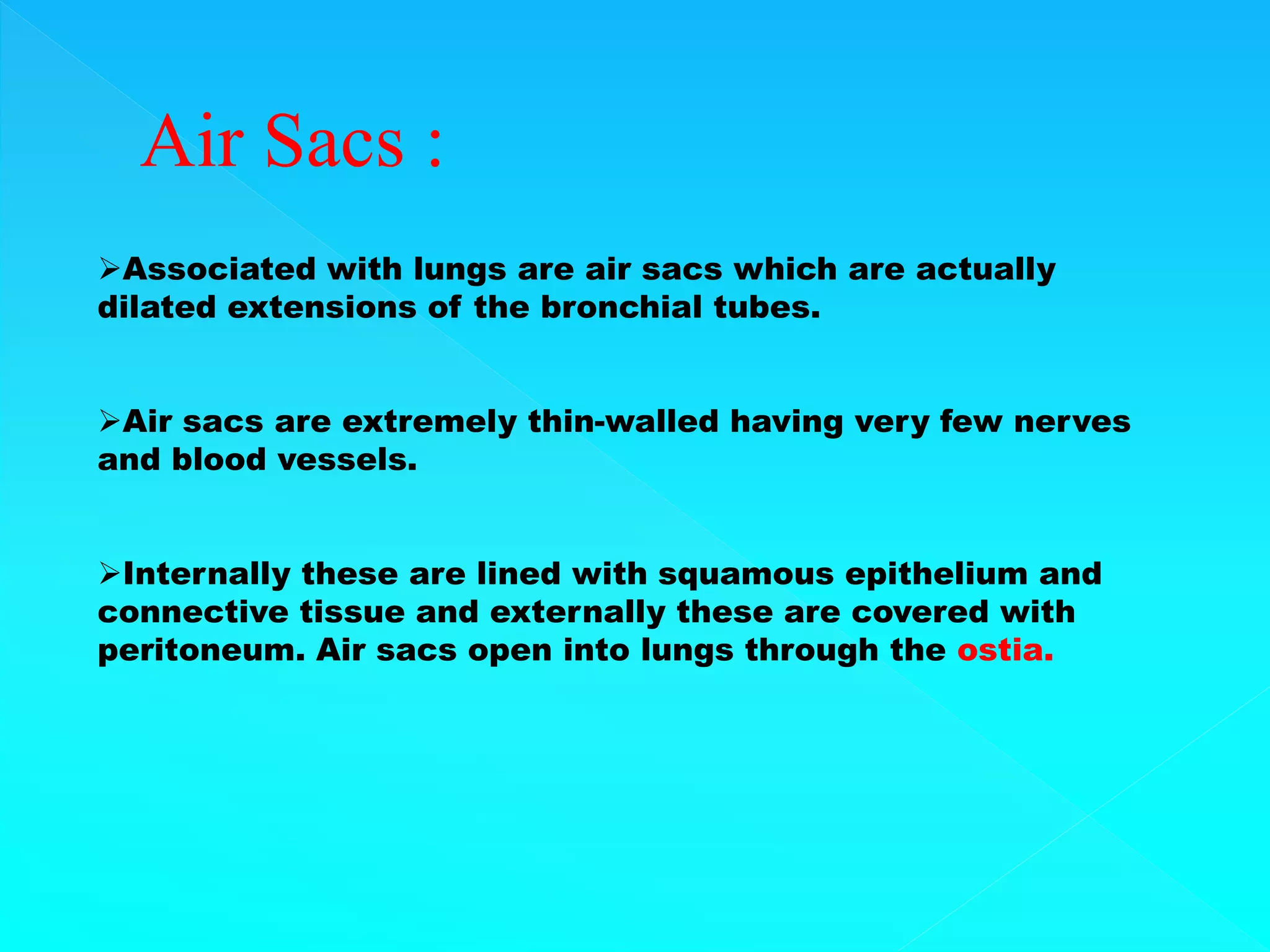 Air Sacs :

➢Associated with lungs are air sacs which are actually dilated extensions of the bronchial tubes.

➢Air sacs are extremely thin-walled having very few nerves and blood vessels.

➢Internally these are lined with squamous epithelium and connective tissue and externally these are covered with peritoneum. Air sacs open into lungs through the ostia.